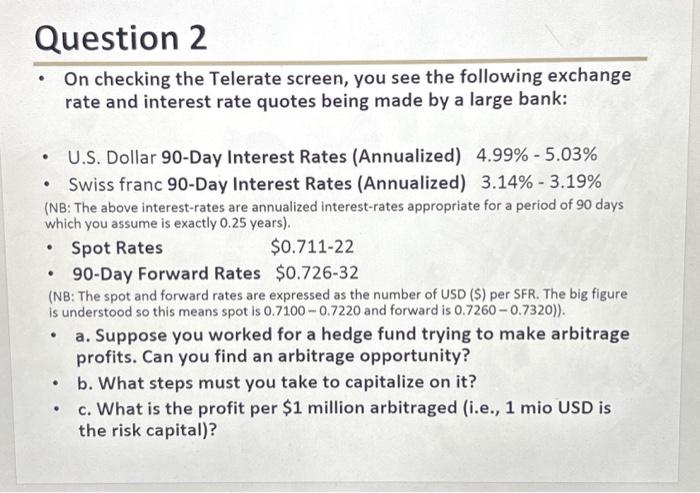 Question 2

• On checking the Telerate screen, you see the following exchange rate and interest rate quotes being made by a large bank:

• U.S. Dollar 90-Day Interest Rates (Annualized) 4.99% - 5.03%
• Swiss franc 90-Day Interest Rates (Annualized) 3.14% - 3.19%

(NB: The above interest-rates are annualized interest-rates appropriate for a period of 90 days which you assume is exactly 0.25 years).

• Spot Rates $0.711-22
• 90-Day Forward Rates $0.726-32

(NB: The spot and forward rates are expressed as the number of USD ($) per SFR. The big figure is understood so this means spot is 0.7100 – 0.7220 and forward is 0.7260 – 0.7320)).

• a. Suppose you worked for a hedge fund trying to make arbitrage profits. Can you find an arbitrage opportunity?
• b. What steps must you take to capitalize on it?
• c. What is the profit per $1 million arbitraged (i.e., 1 mio USD is the risk capital)?